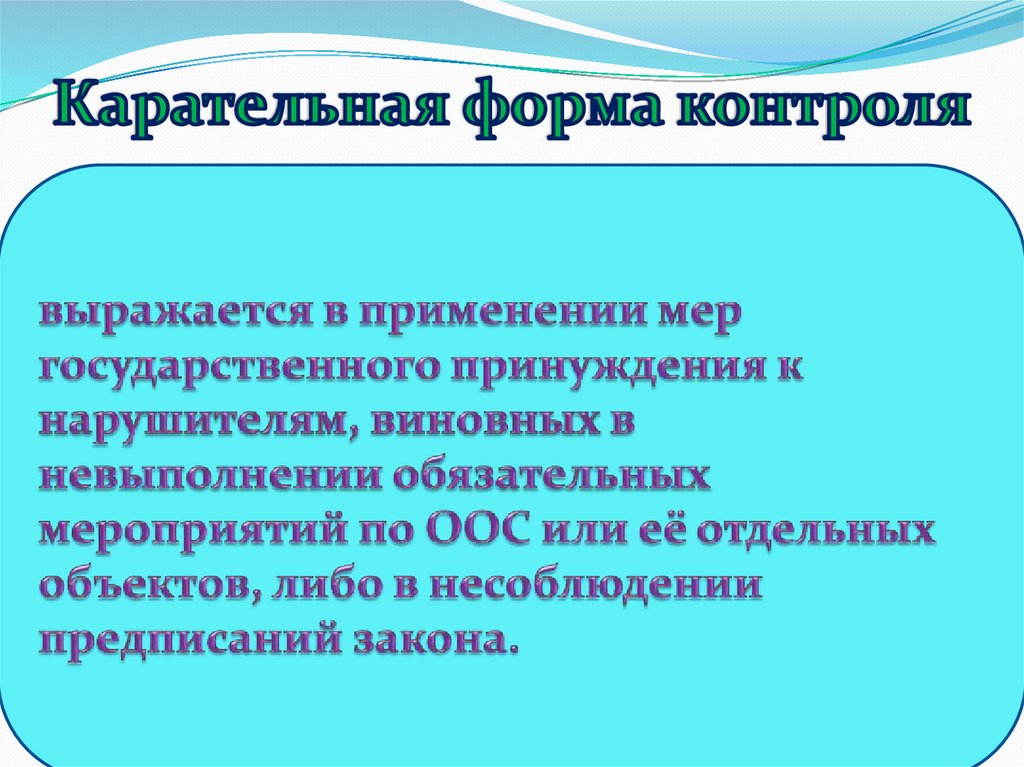 Карательная форма контроля

выражается в применении мер государственного принуждения к нарушителям, виновных в невыполнении обязательных мероприятий по ООС или её отдельных объектов, либо в несоблюдении предписаний закона.